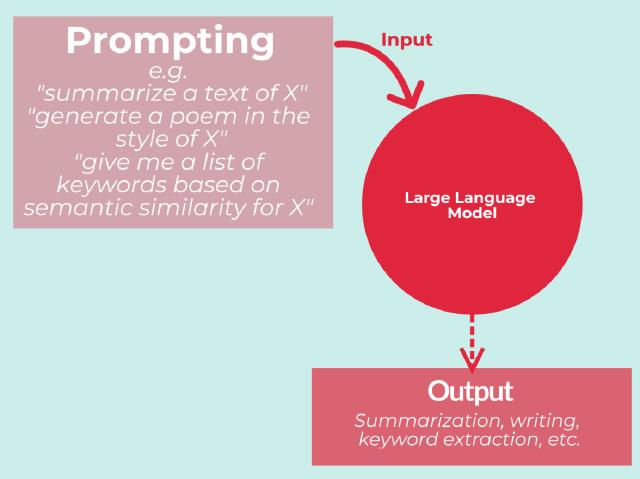 Prompting
e.g.
"summarize a text of X"
"generate a poem in the style of X"
"give me a list of keywords based on semantic similarity for X"

Input

Large Language Model

Output
Summarization, writing, keyword extraction, etc.